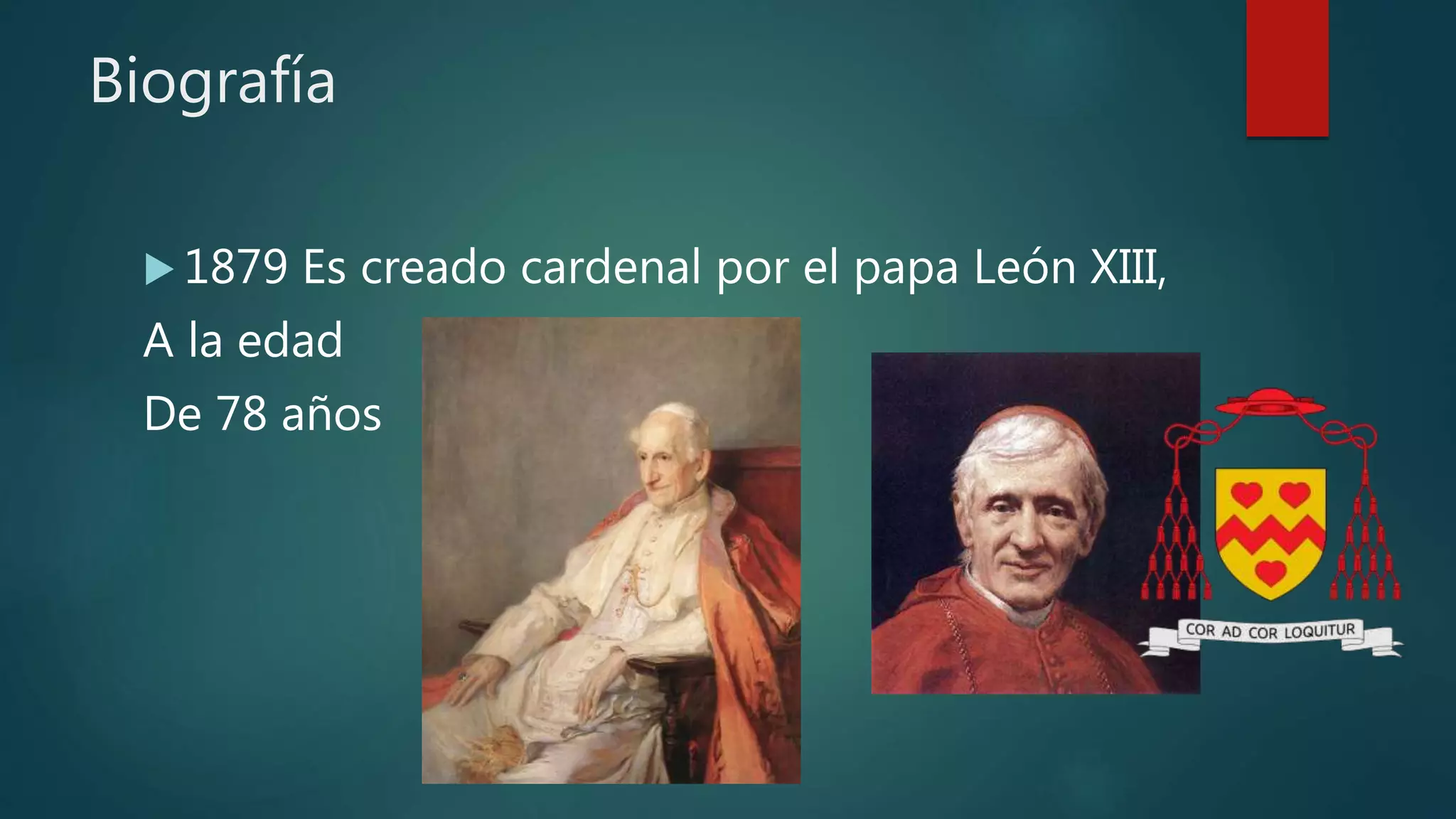 Biografía

1879 Es creado cardenal por el papa León XIII,

A la edad

De 78 años

COR AD COR LOQUITUR